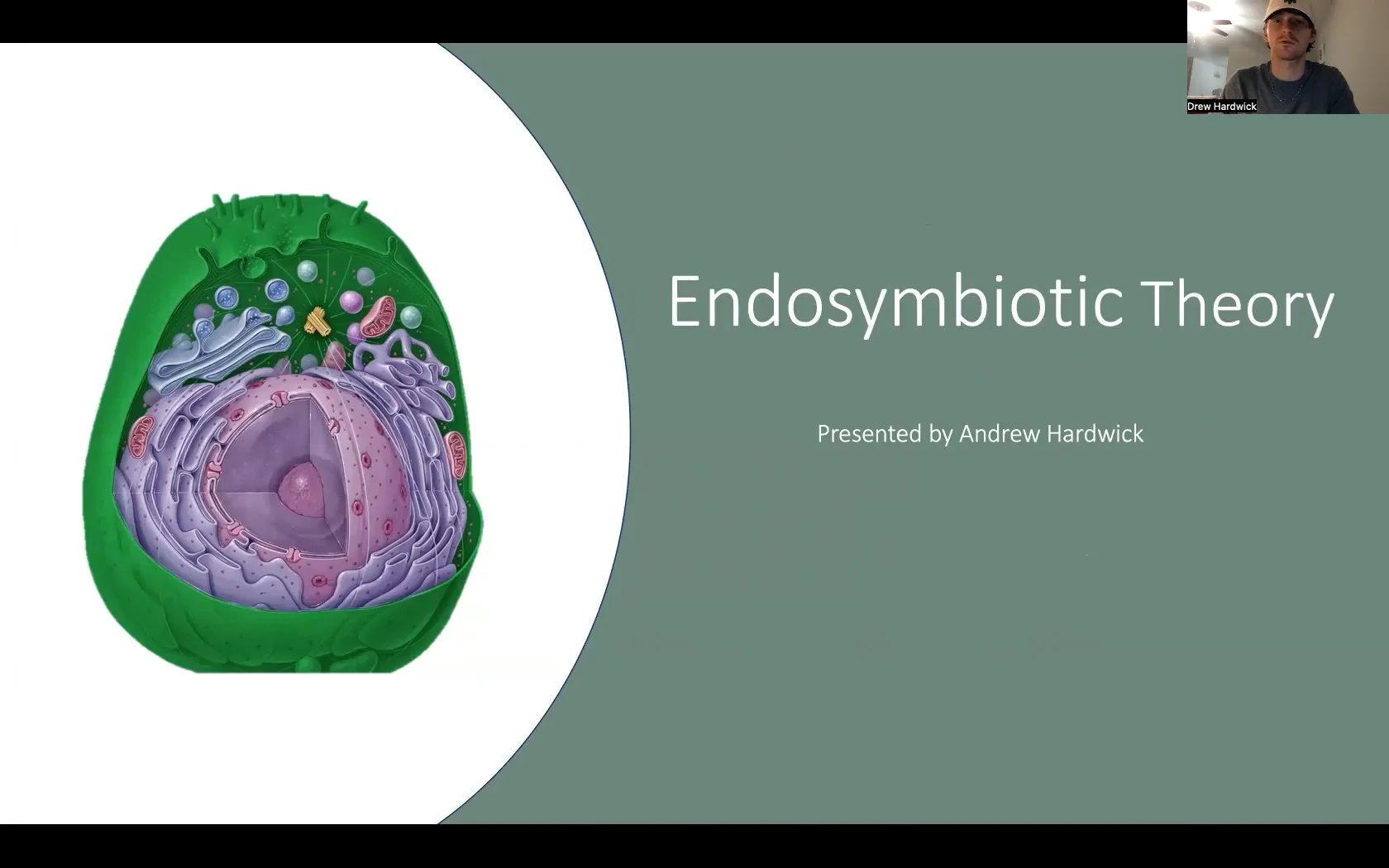 Drew Hardwick

Endosymbiotic Theory

Presented by Andrew Hardwick